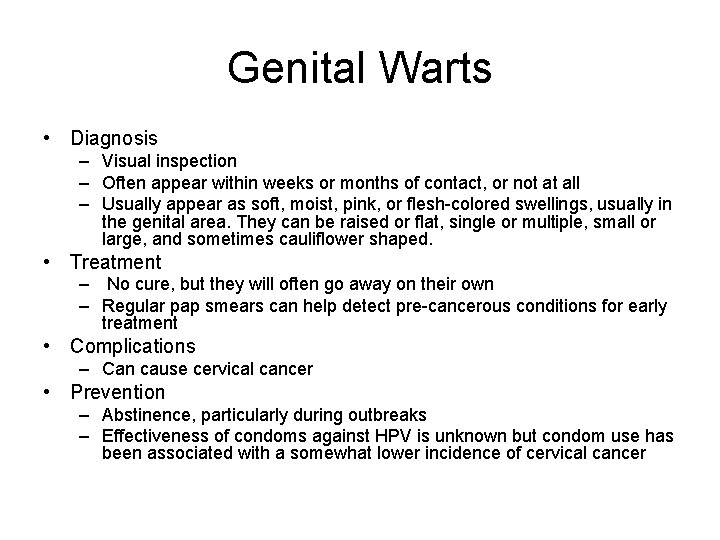 Genital Warts

• Diagnosis
  – Visual inspection
  – Often appear within weeks or months of contact, or not at all
  – Usually appear as soft, moist, pink, or flesh-colored swellings, usually in the genital area. They can be raised or flat, single or multiple, small or large, and sometimes cauliflower shaped.
• Treatment
  – No cure, but they will often go away on their own
  – Regular pap smears can help detect pre-cancerous conditions for early treatment
• Complications
  – Can cause cervical cancer
• Prevention
  – Abstinence, particularly during outbreaks
  – Effectiveness of condoms against HPV is unknown but condom use has been associated with a somewhat lower incidence of cervical cancer